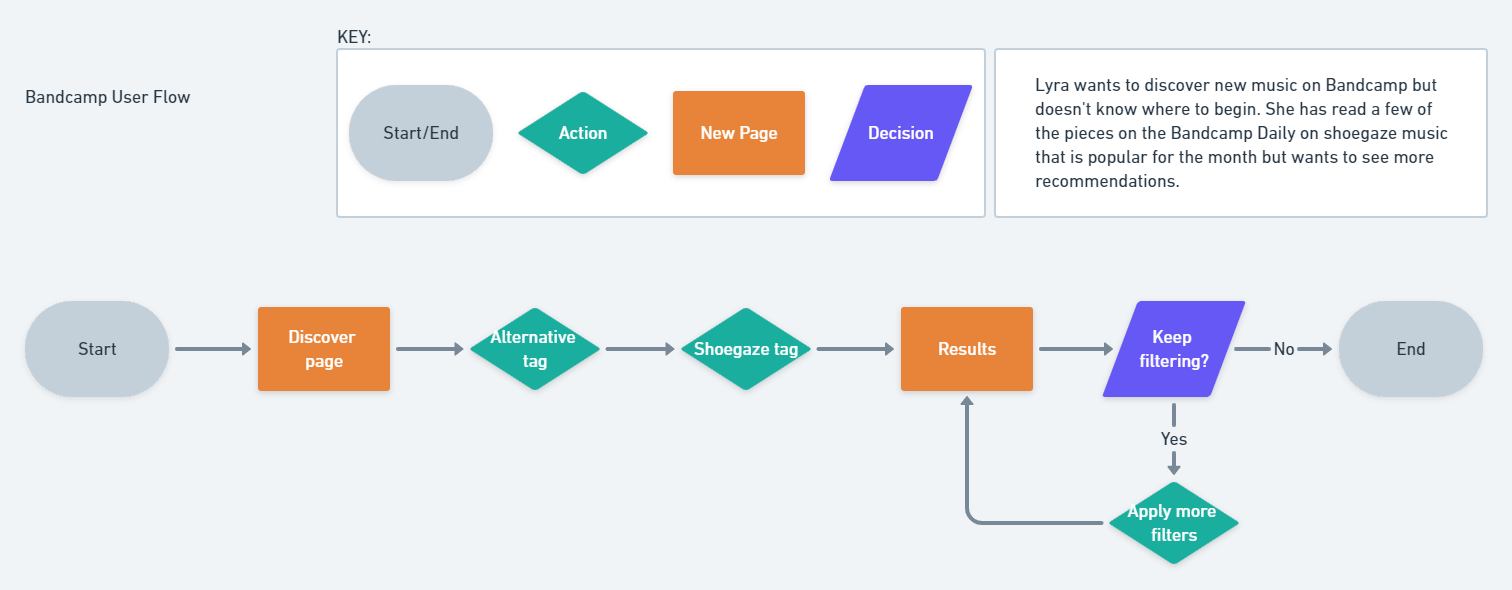 Bandcamp User Flow

KEY:

Start/End

Action

New Page

Decision

Lyra wants to discover new music on Bandcamp but doesn't know where to begin. She has read a few of the pieces on the Bandcamp Daily on shoegaze music that is popular for the month but wants to see more recommendations.

Start

Discover page

Alternative tag

Shoegaze tag

Results

Keep filtering?

No

End

Yes

Apply more filters